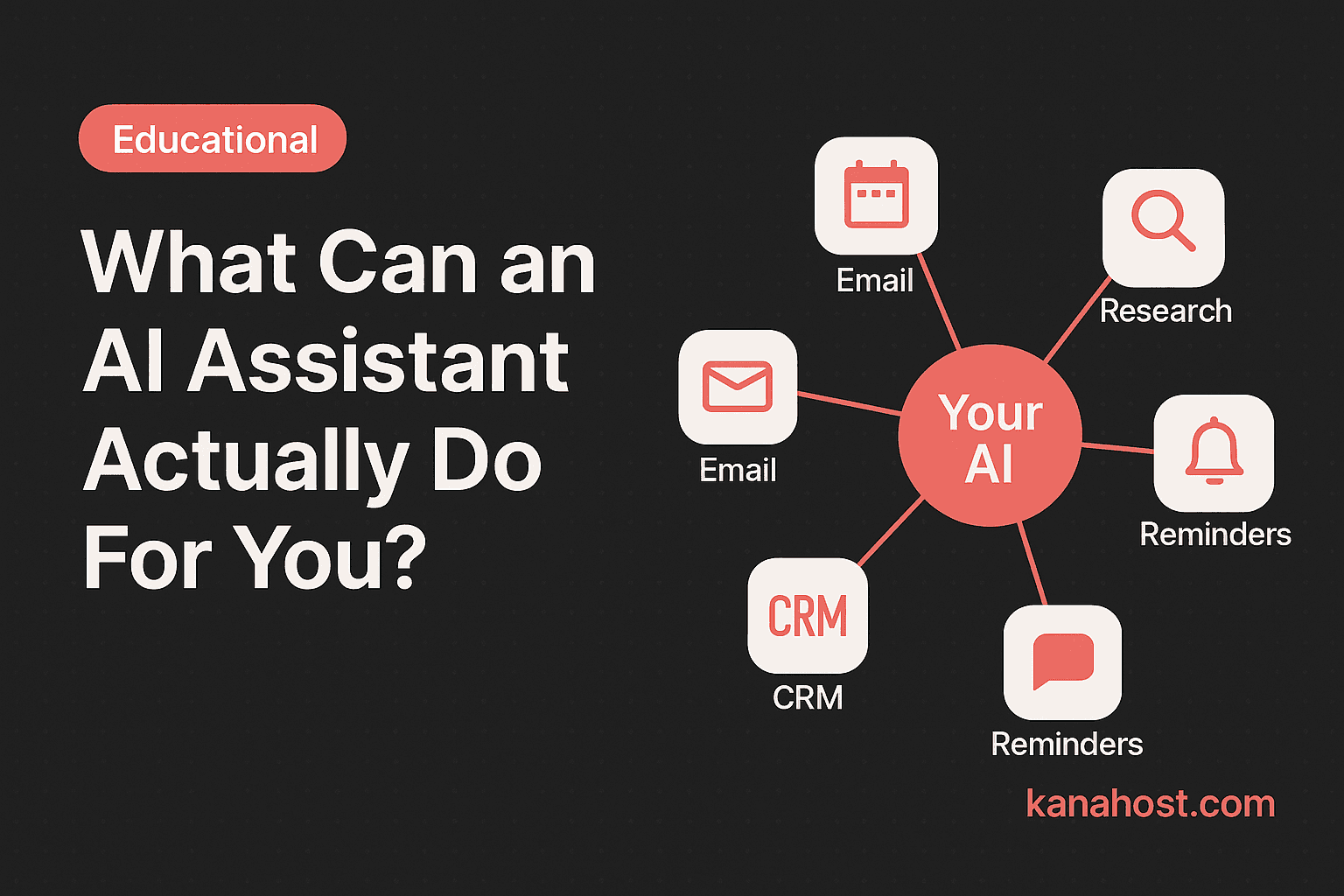 Educational

What Can an AI Assistant Actually Do For You?

Email

Research

Email

Your AI

Reminders

CRM

CRM

Reminders

kanahost.com